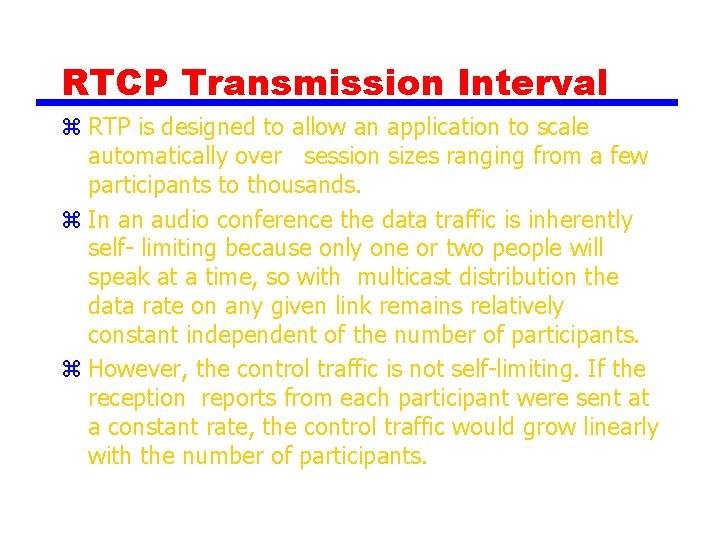 RTCP Transmission Interval

⌘ RTP is designed to allow an application to scale automatically over session sizes ranging from a few participants to thousands.

⌘ In an audio conference the data traffic is inherently self- limiting because only one or two people will speak at a time, so with multicast distribution the data rate on any given link remains relatively constant independent of the number of participants.

⌘ However, the control traffic is not self-limiting. If the reception reports from each participant were sent at a constant rate, the control traffic would grow linearly with the number of participants.